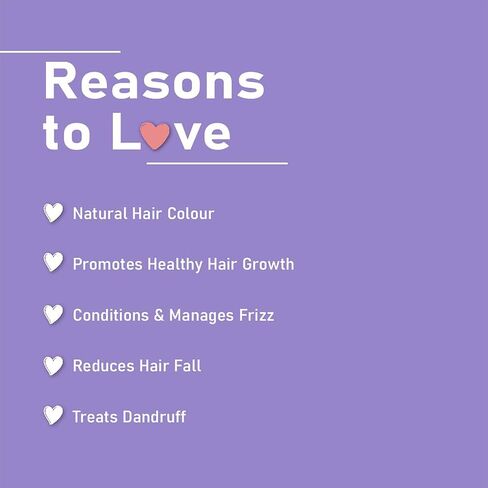 Reasons to Love

Natural Hair Colour

Promotes Healthy Hair Growth

Conditions & Manages Frizz

Reduces Hair Fall

Treats Dandruff